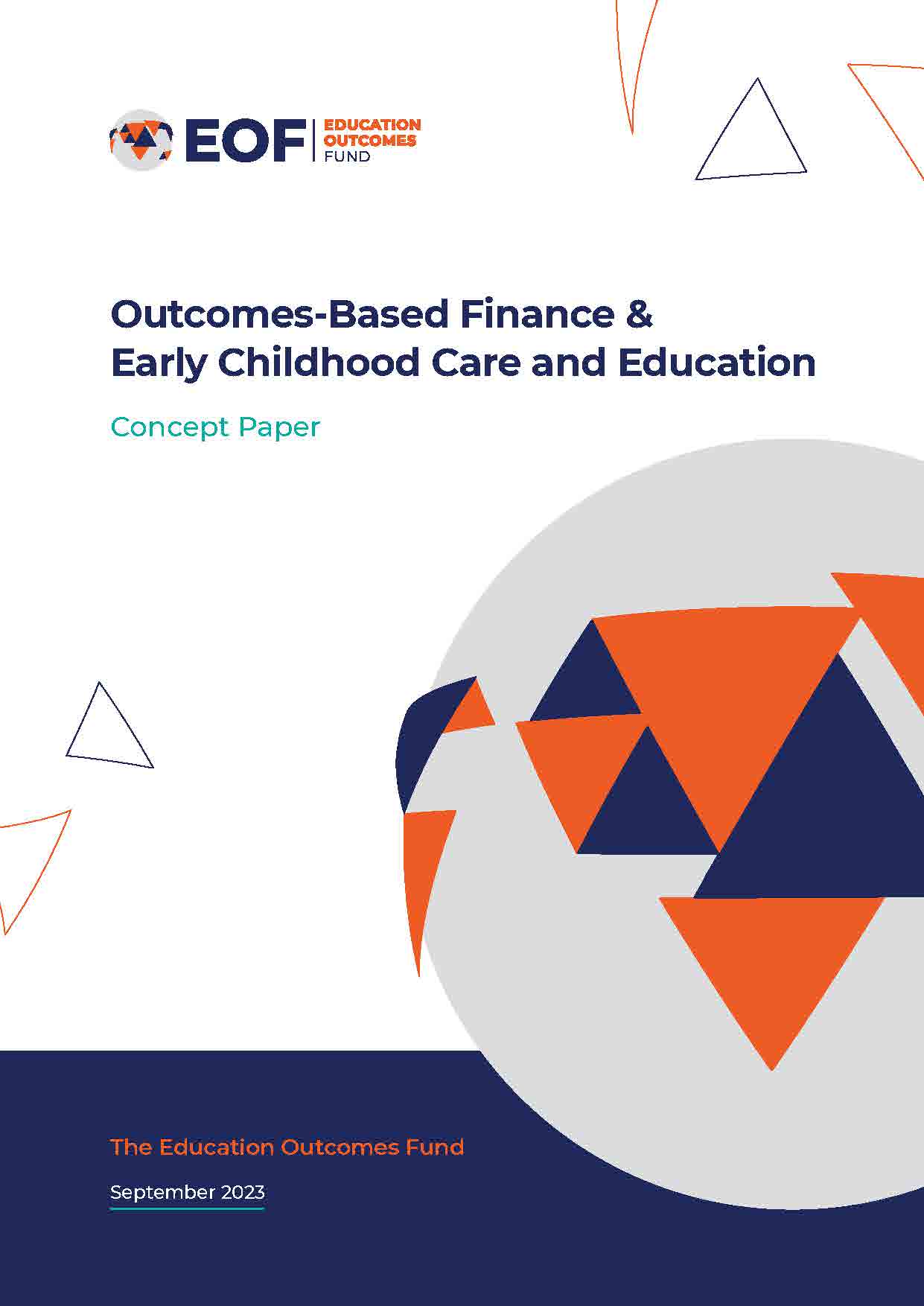 EOF EDUCATION OUTCOMES FUND

Outcomes-Based Finance & Early Childhood Care and Education

Concept Paper

The Education Outcomes Fund

September 2023